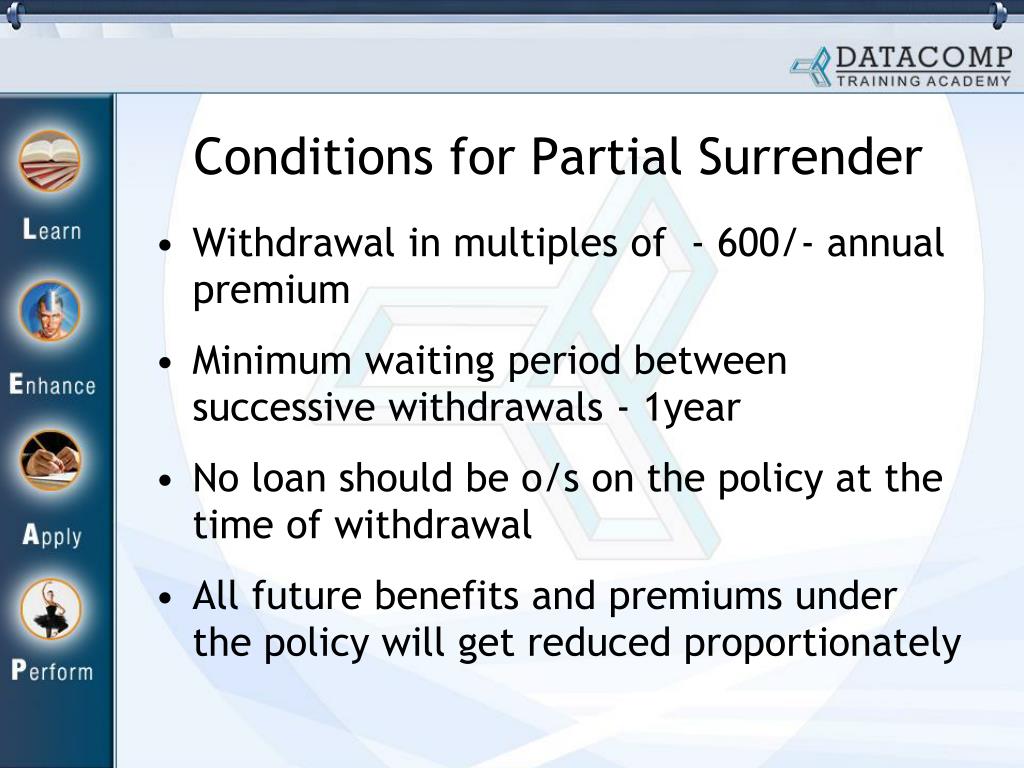 DATACOMP
TRAINING ACADEMY

Learn

Enhance

Apply

Perform

Conditions for Partial Surrender

• Withdrawal in multiples of  - 600/- annual premium

• Minimum waiting period between successive withdrawals - 1year

• No loan should be o/s on the policy at the time of withdrawal

• All future benefits and premiums under the policy will get reduced proportionately